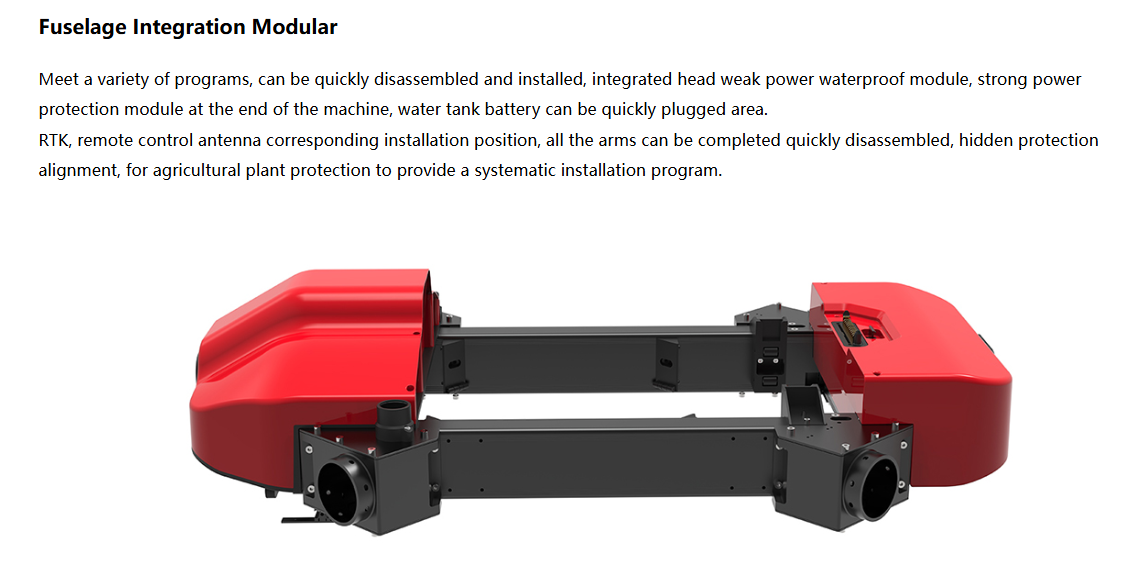 Fuselage Integration Modular

Meet a variety of programs, can be quickly disassembled and installed, integrated head weak power waterproof module, strong power protection module at the end of the machine, water tank battery can be quickly plugged area.
RTK, remote control antenna corresponding installation position, all the arms can be completed quickly disassembled, hidden protection alignment, for agricultural plant protection to provide a systematic installation program.